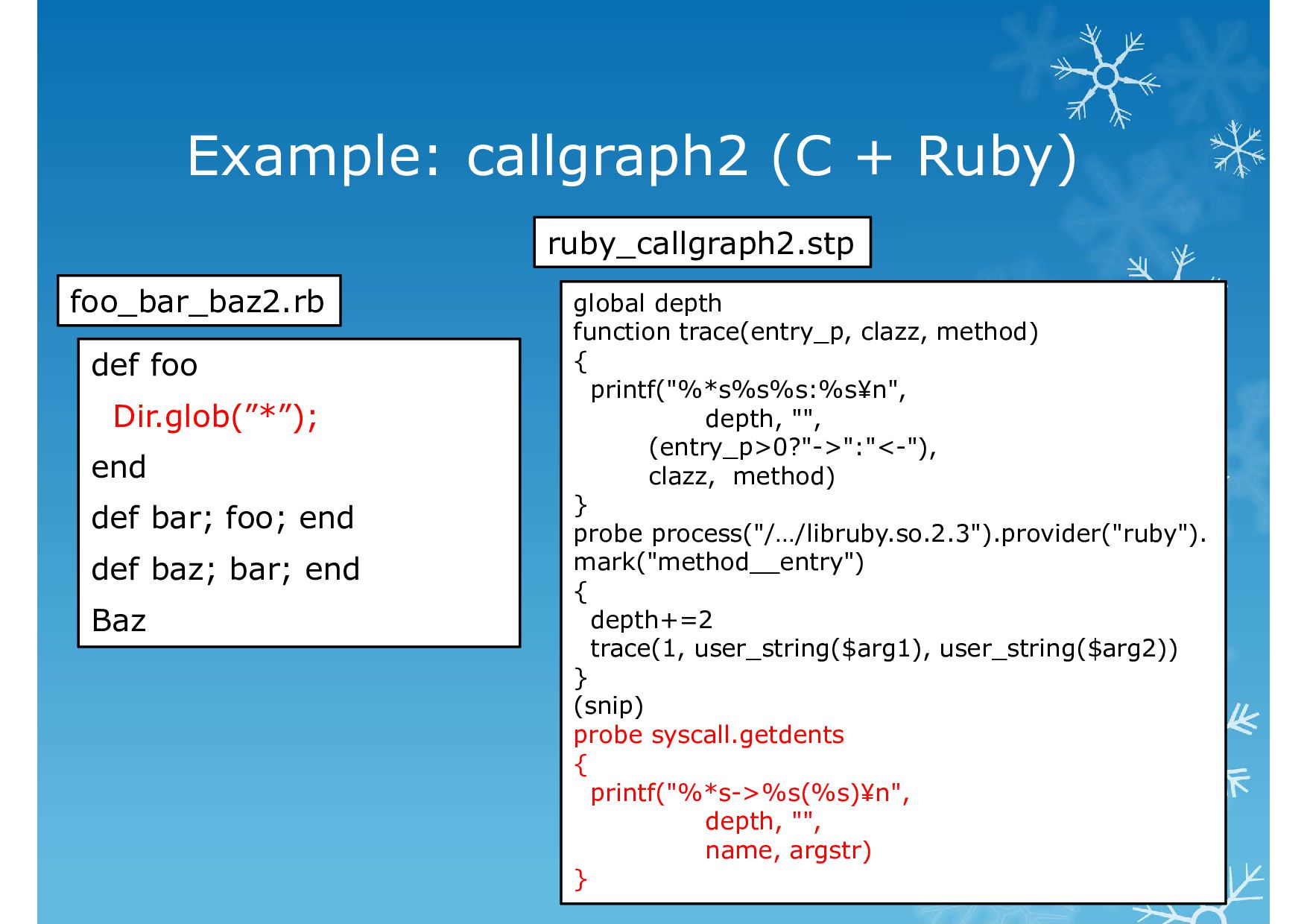 Example: callgraph2 (C + Ruby)

foo_bar_baz2.rb

def foo
 Dir.glob(”*”);
end
def bar; foo; end
def baz; bar; end
Baz

ruby_callgraph2.stp

global depth
function trace(entry_p, clazz, method)
{
 printf("%*s%s%s:%s¥n",
 depth, "",
 (entry_p>0?"->":"<-"),
 clazz, method)
}
probe process("/…/libruby.so.2.3").provider("ruby").
mark("method__entry")
{
 depth+=2
 trace(1, user_string($arg1), user_string($arg2))
}
(snip)
probe syscall.getdents
{
 printf("%*s->%s(%s)¥n",
 depth, "",
 name, argstr)
}